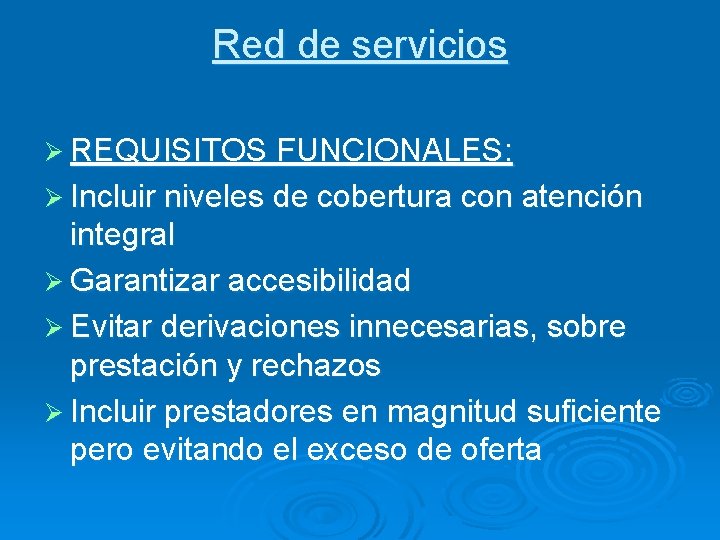 Red de servicios

➢ REQUISITOS FUNCIONALES:

➢ Incluir niveles de cobertura con atención integral

➢ Garantizar accesibilidad

➢ Evitar derivaciones innecesarias, sobre prestación y rechazos

➢ Incluir prestadores en magnitud suficiente pero evitando el exceso de oferta